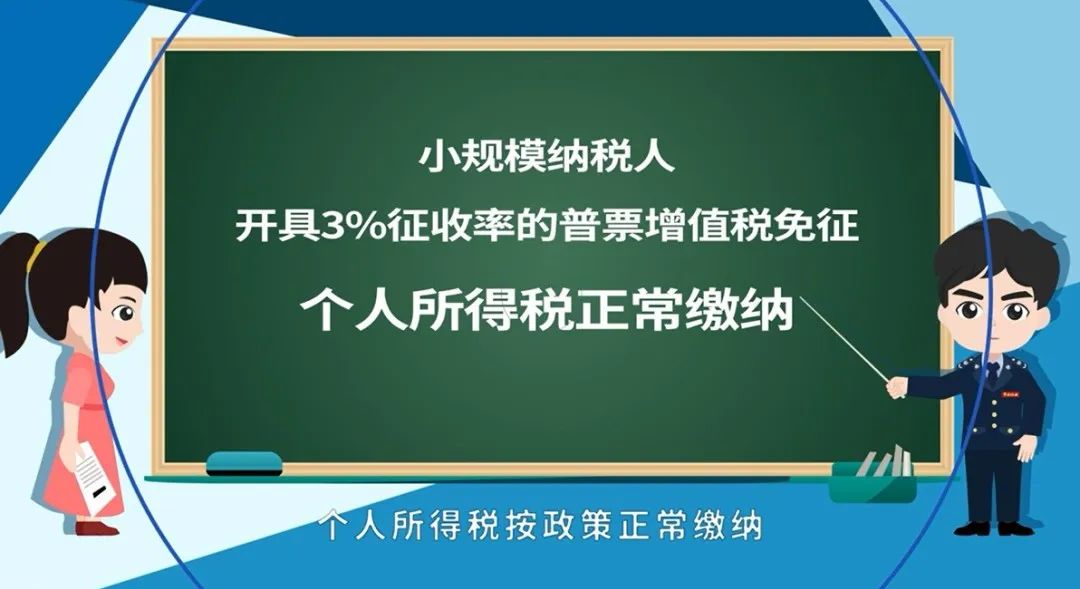 小规模纳税人

开具3%征收率的普票增值税免征

个人所得税正常缴纳

个人所得税按政策正常缴纳